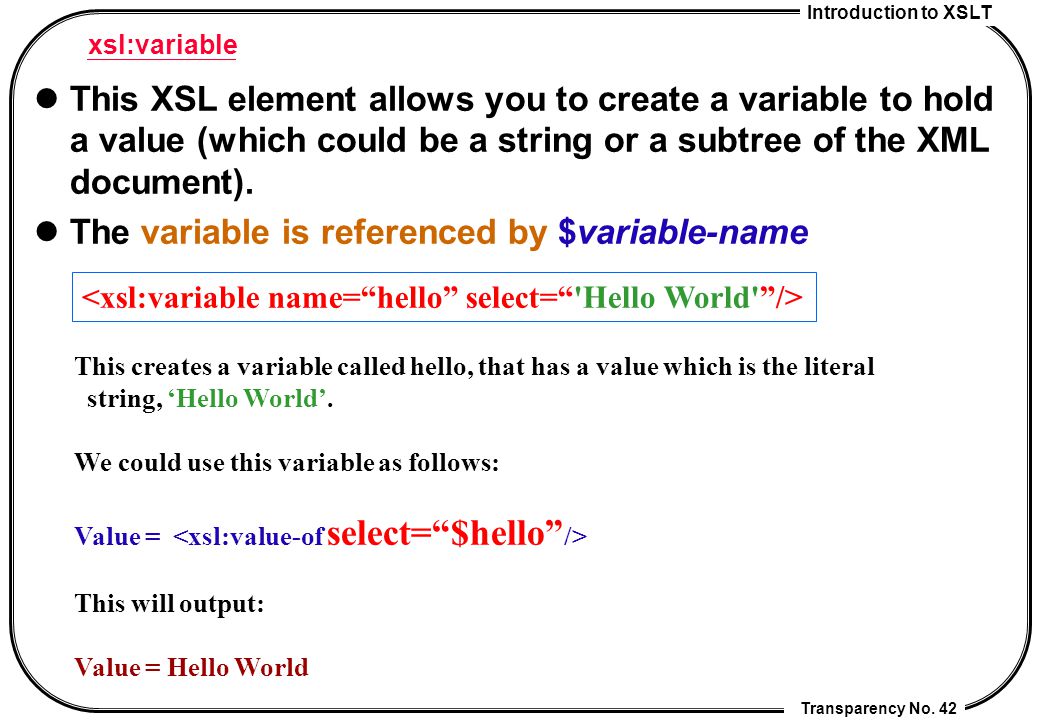 Introduction to XSLT

xsl:variable

This XSL element allows you to create a variable to hold a value (which could be a string or a subtree of the XML document).

The variable is referenced by $variable-name

<xsl:variable name=“hello” select=“'Hello World'”/>

This creates a variable called hello, that has a value which is the literal string, ‘Hello World’.

We could use this variable as follows:

Value = <xsl:value-of select=“$hello” />

This will output:

Value = Hello World

Transparency No. 42